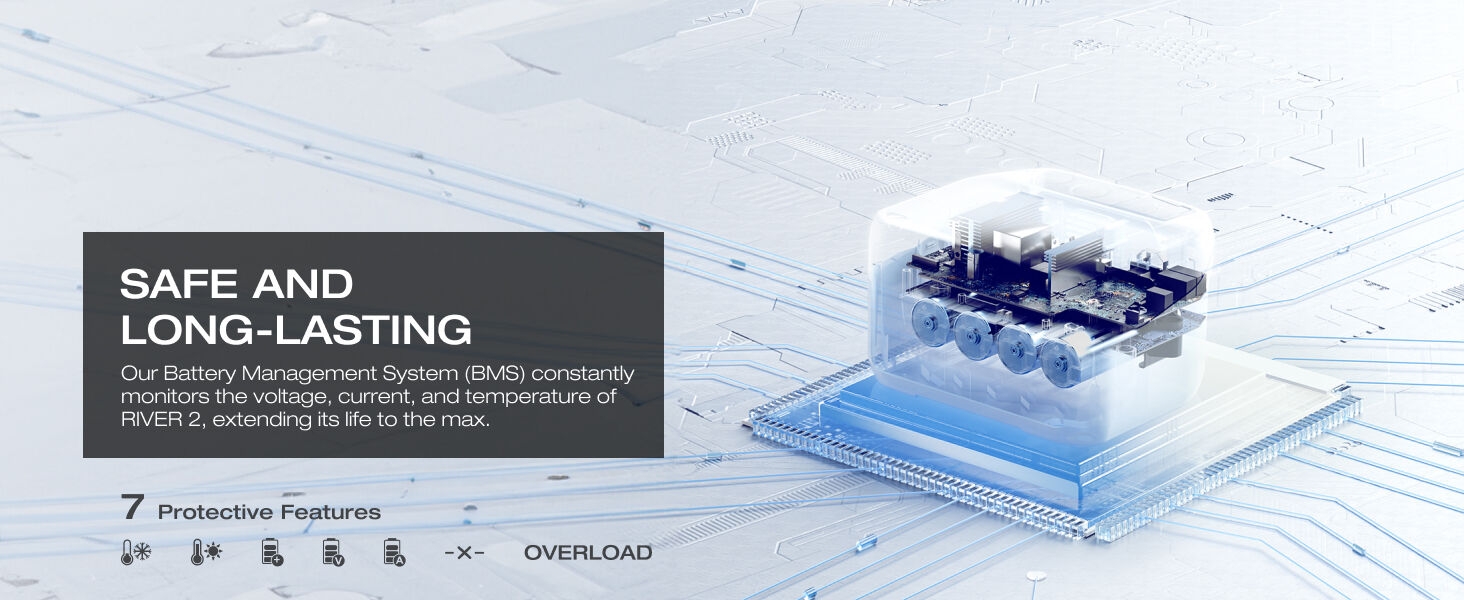 SAFE AND LONG-LASTING

Our Battery Management System (BMS) constantly monitors the voltage, current, and temperature of RIVER 2, extending its life to the max.

7 Protective Features

OVERLOAD